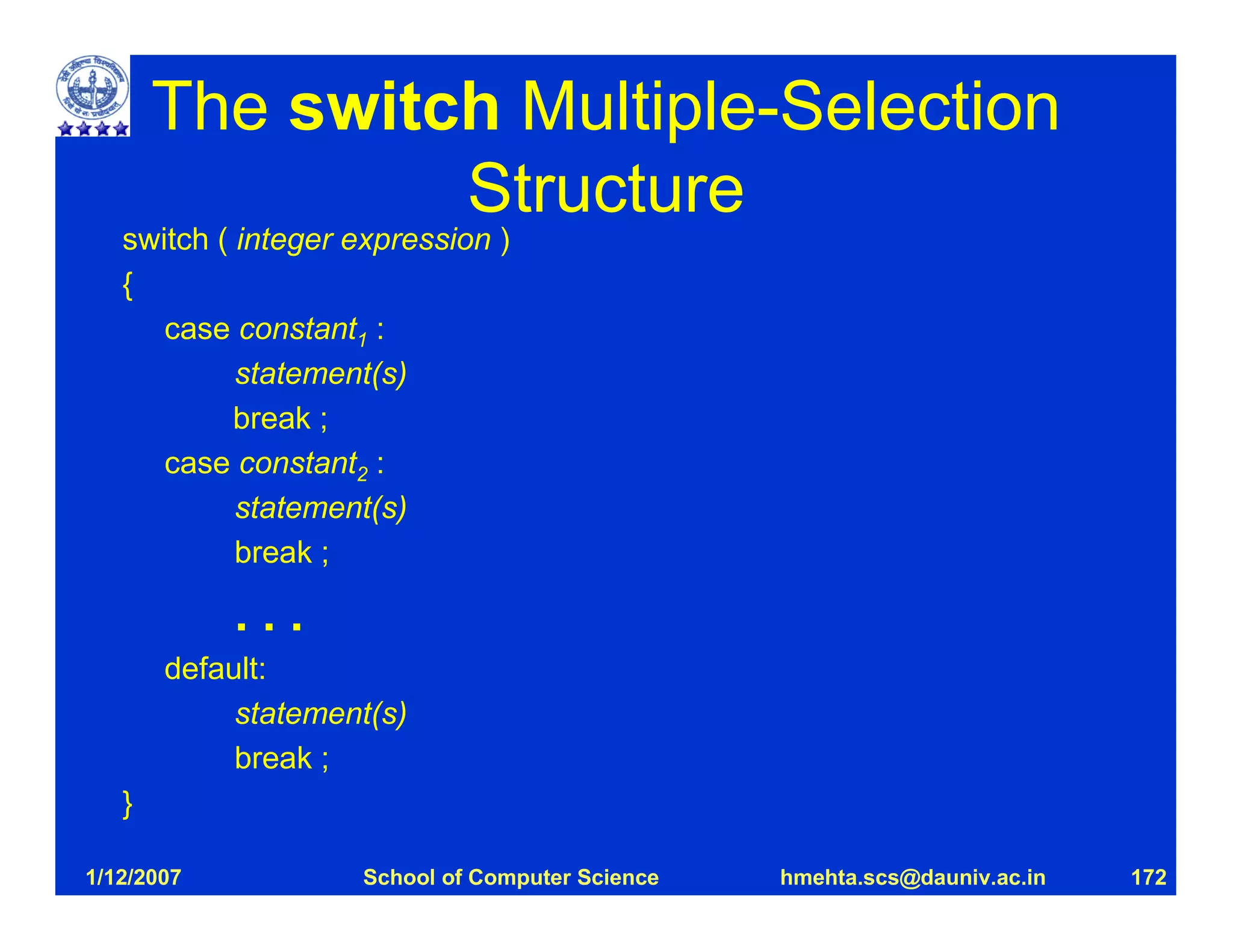 The switch Multiple-Selection Structure

switch ( integer expression )
{
case $constant_1$ :
statement(s)
break ;
case $constant_2$ :
statement(s)
break ;

. . .
default:
statement(s)
break ;
}

1/12/2007 School of Computer Science hmehta.scs@dauniv.ac.in 172